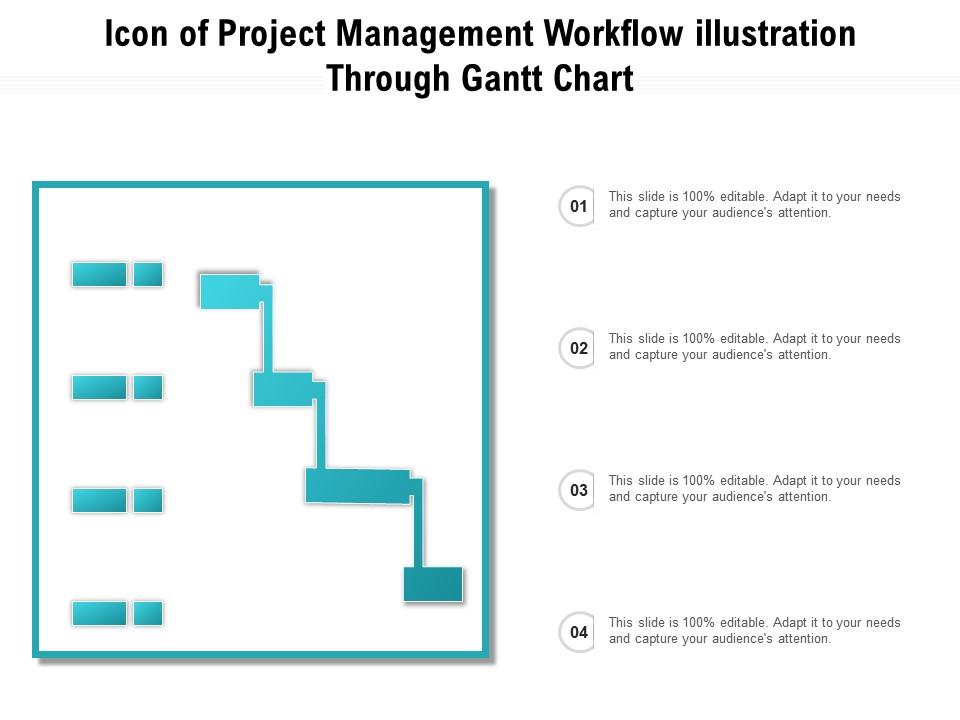 Icon of Project Management Workflow illustration Through Gantt Chart

01
This slide is 100% editable. Adapt it to your needs and capture your audience's attention.

02
This slide is 100% editable. Adapt it to your needs and capture your audience's attention.

03
This slide is 100% editable. Adapt it to your needs and capture your audience's attention.

04
This slide is 100% editable. Adapt it to your needs and capture your audience's attention.